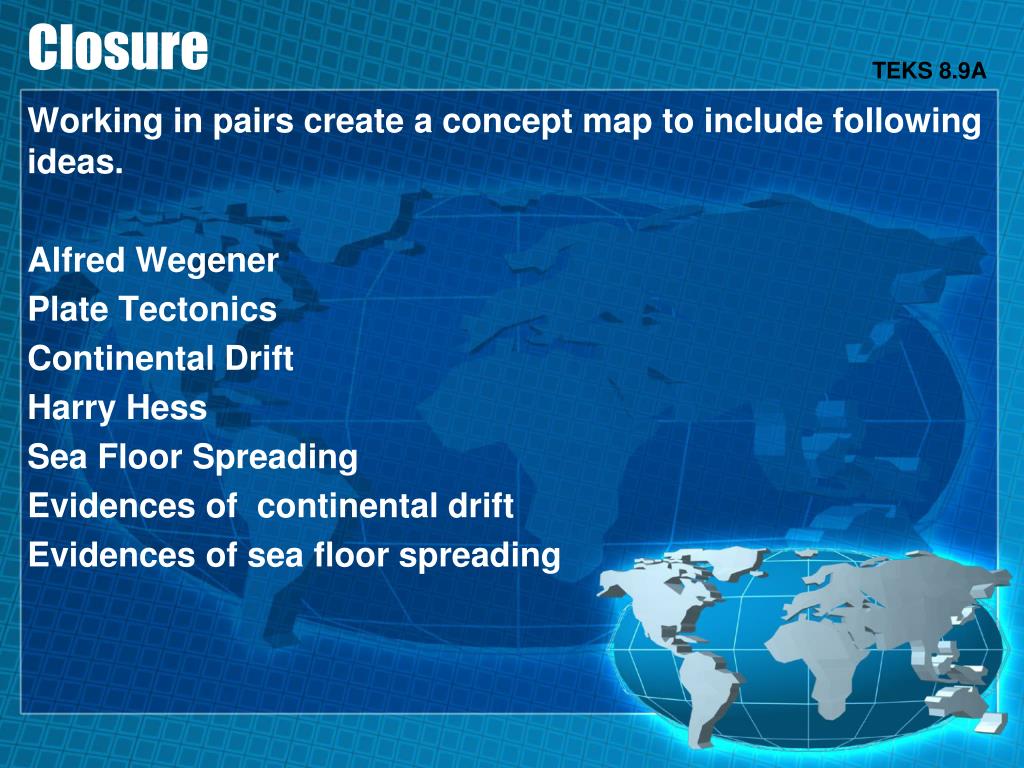 Closure

TEKS 8.9A

Working in pairs create a concept map to include following ideas.

Alfred Wegener
Plate Tectonics
Continental Drift
Harry Hess
Sea Floor Spreading
Evidences of continental drift
Evidences of sea floor spreading